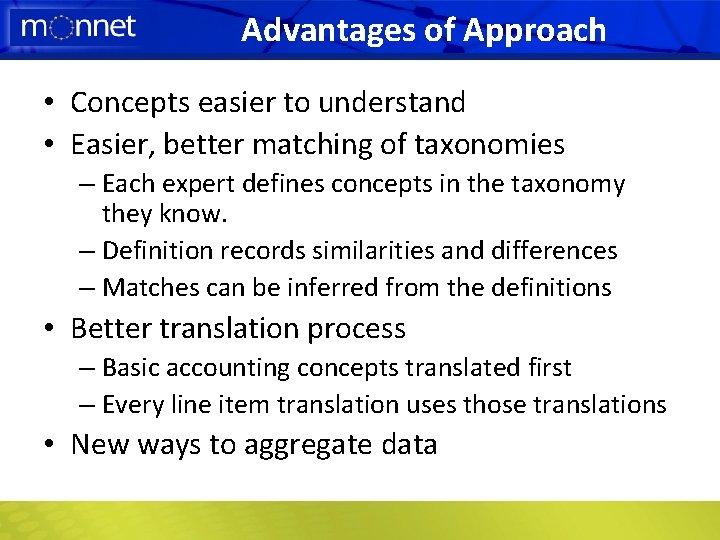 monnet

Advantages of Approach

• Concepts easier to understand
• Easier, better matching of taxonomies
– Each expert defines concepts in the taxonomy they know.
– Definition records similarities and differences
– Matches can be inferred from the definitions
• Better translation process
– Basic accounting concepts translated first
– Every line item translation uses those translations
• New ways to aggregate data